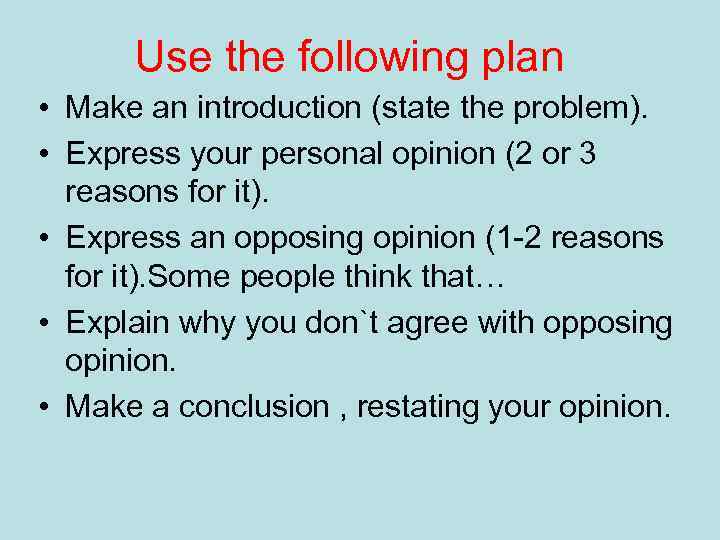 Use the following plan

• Make an introduction (state the problem).
• Express your personal opinion (2 or 3 reasons for it).
• Express an opposing opinion (1-2 reasons for it).Some people think that…
• Explain why you don`t agree with opposing opinion.
• Make a conclusion , restating your opinion.